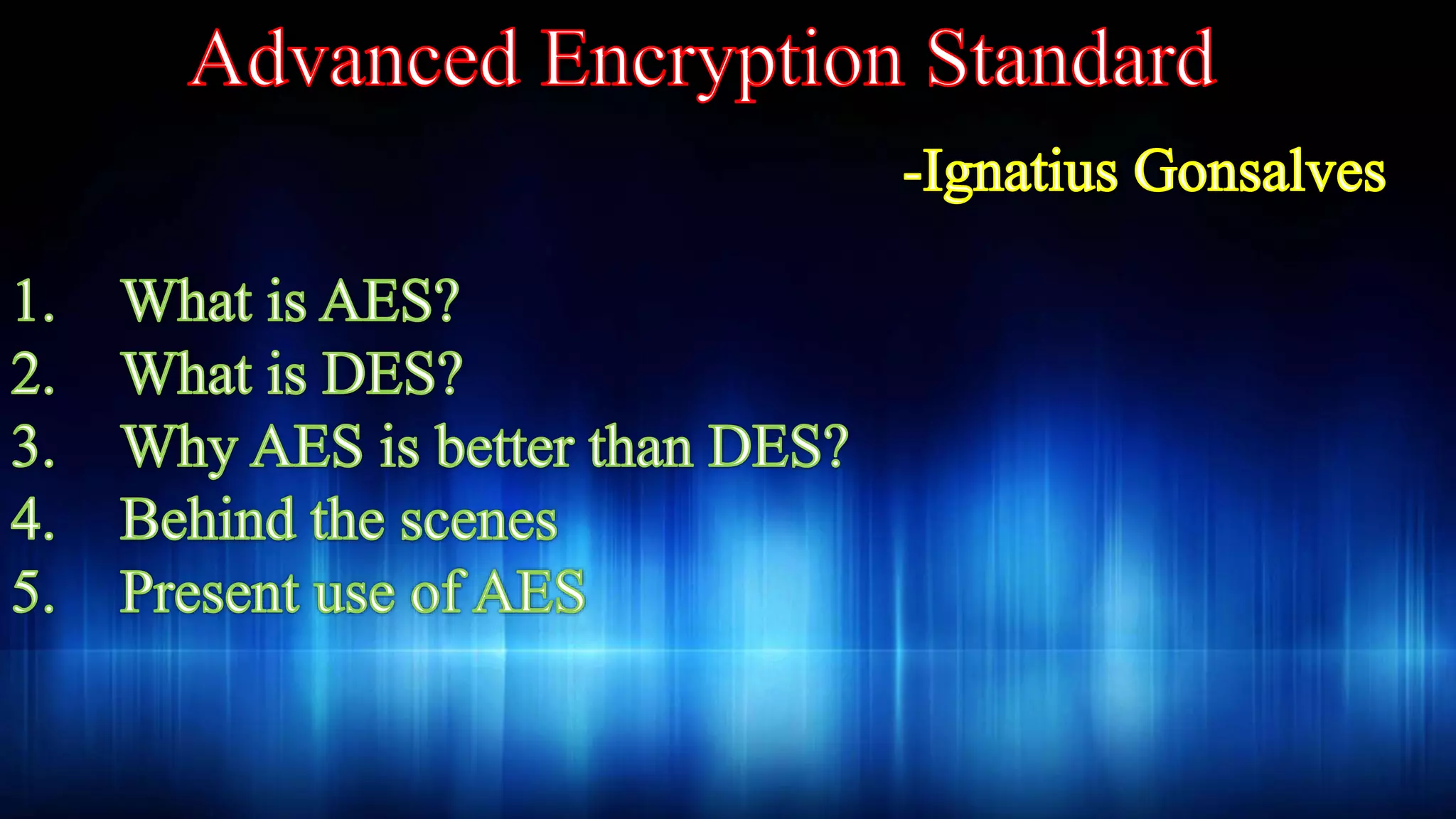 Advanced Encryption Standard

-Ignatius Gonsalves

1. What is AES?
2. What is DES?
3. Why AES is better than DES?
4. Behind the scenes
5. Present use of AES